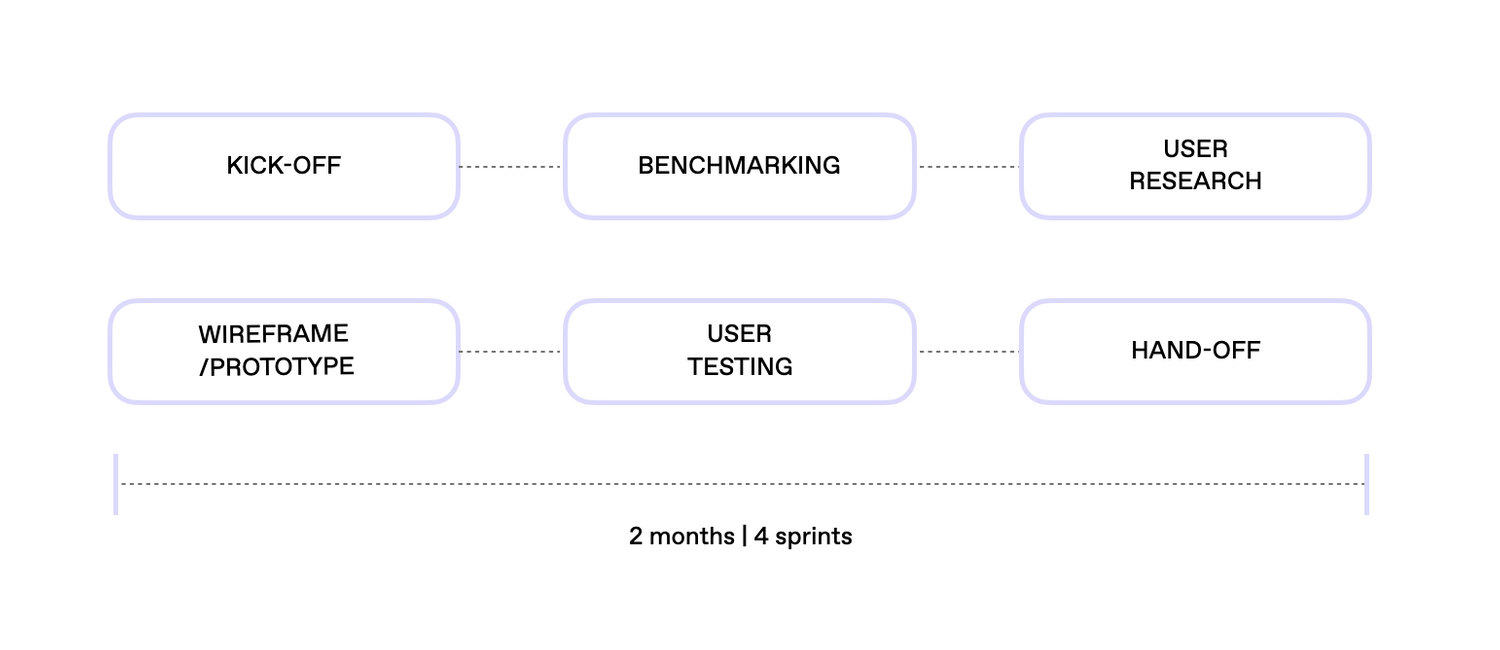 KICK-OFF

BENCHMARKING

USER RESEARCH

WIREFRAME /PROTOTYPE

USER TESTING

HAND-OFF

2 months | 4 sprints